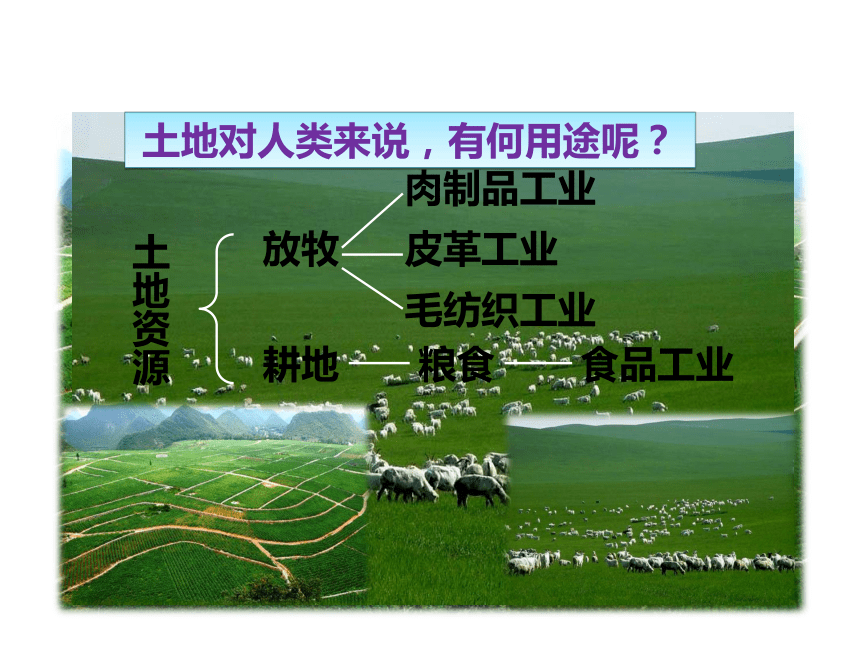 土地对人类来说，有何用途呢？

土地资源

放牧

肉制品工业

皮革工业

毛纺织工业

耕地

粮食

食品工业